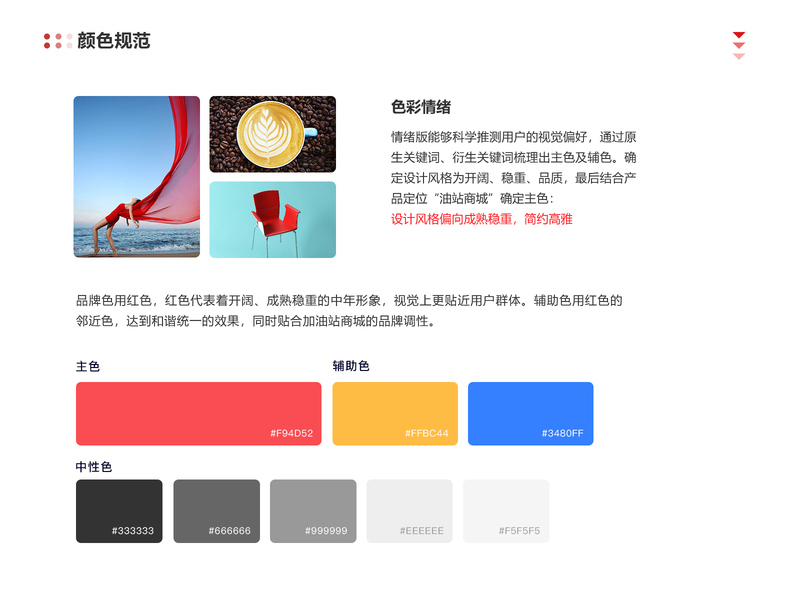 颜色规范

色彩情绪

情绪版能够科学推测用户的视觉偏好，通过原生关键词、衍生关键词梳理出主色及辅色。确定设计风格为开阔、稳重、品质，最后结合产品定位“油站商城”确定主色：
设计风格偏向成熟稳重，简约高雅

品牌色用红色，红色代表着开阔、成熟稳重的中年形象，视觉上更贴近用户群体。辅助色用红色的邻近色，达到和谐统一的效果，同时贴合加油站商城的品牌调性。

主色

#F94D52

辅助色

#FFBC44

#3480FF

中性色

#333333

#666666

#999999

#EEEEEE

#F5F5F5